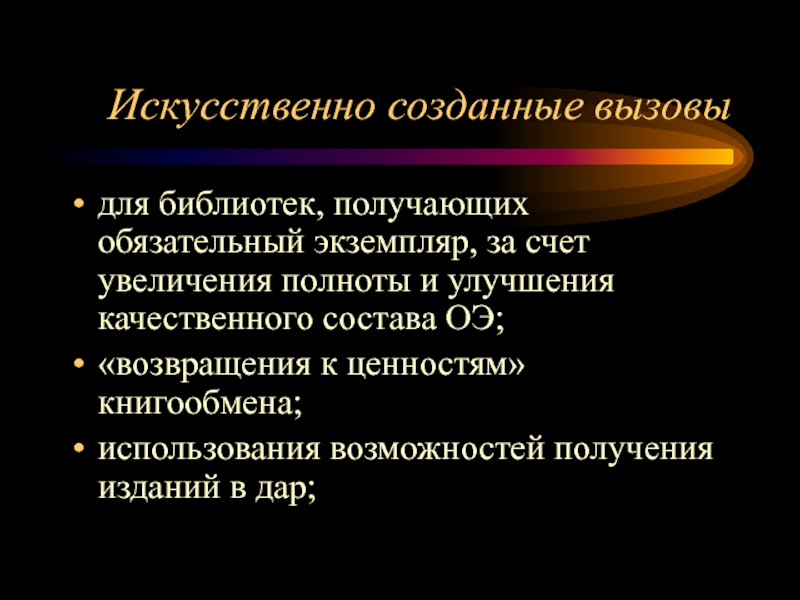 Искусственно созданные вызовы

• для библиотек, получающих обязательный экземпляр, за счет увеличения полноты и улучшения качественного состава ОЭ;
• «возвращения к ценностям» книгообмена;
• использования возможностей получения изданий в дар;